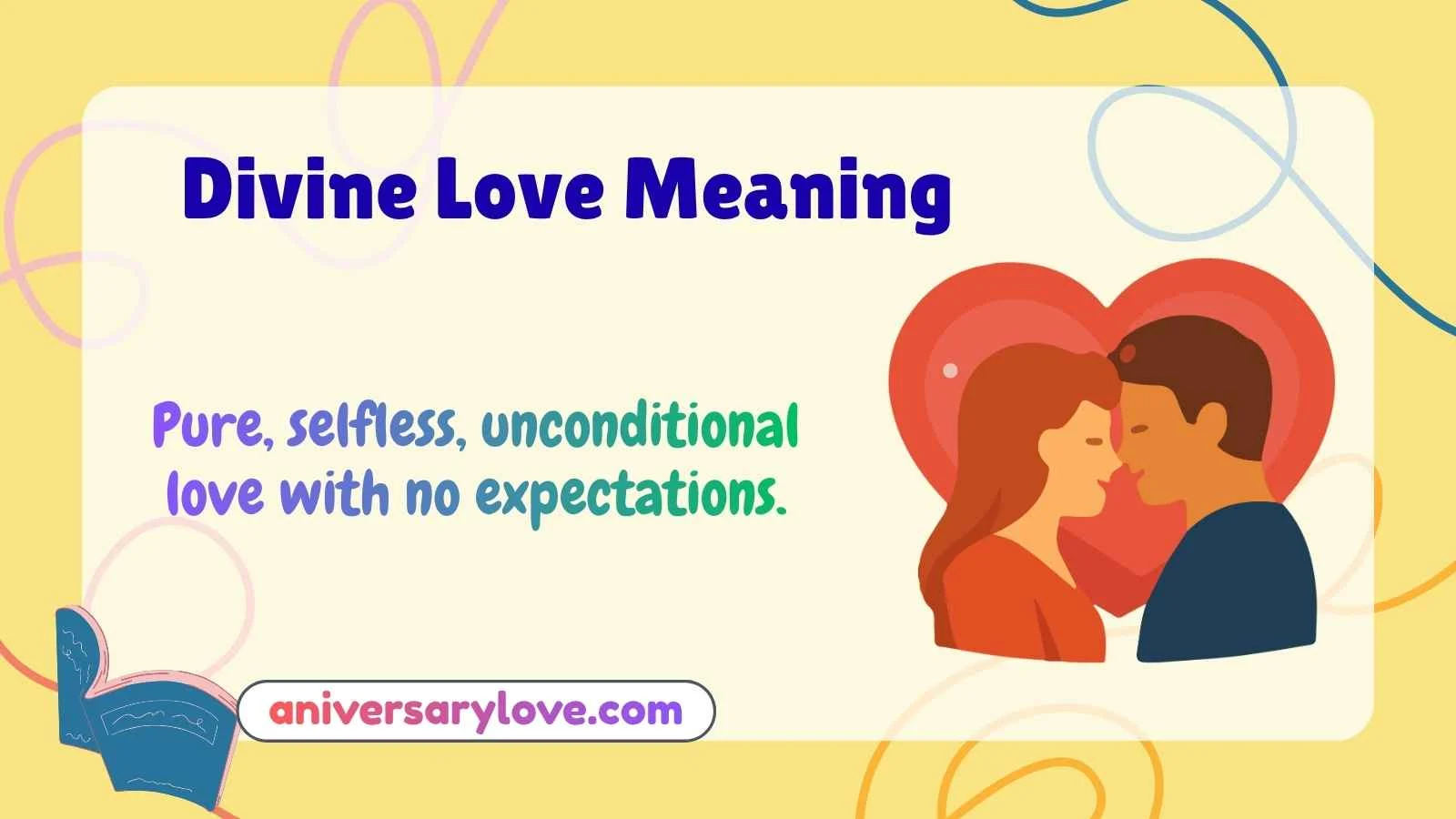 Divine Love Meaning

Pure, selfless, unconditional love with no expectations.

aniversarylove.com